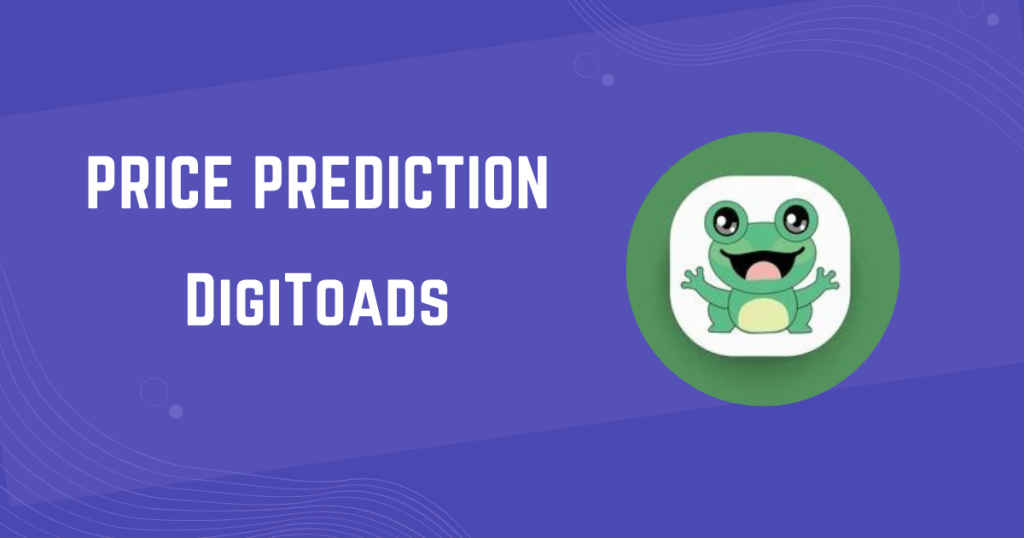 PRICE PREDICTION

DigiToads